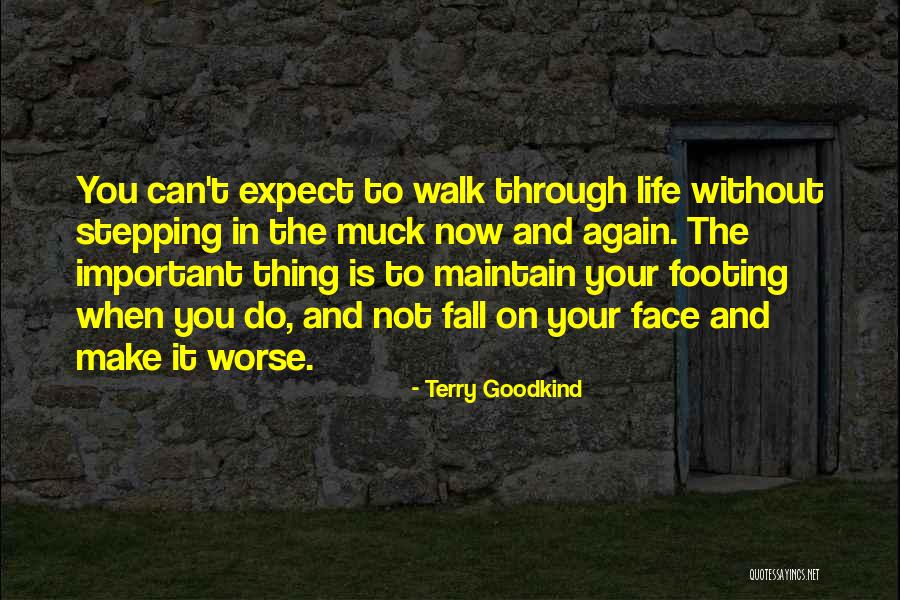 You can't expect to walk through life without stepping in the muck now and again. The important thing is to maintain your footing when you do, and not fall on your face and make it worse.

- Terry Goodkind

QUOTESSAYINGS.NET